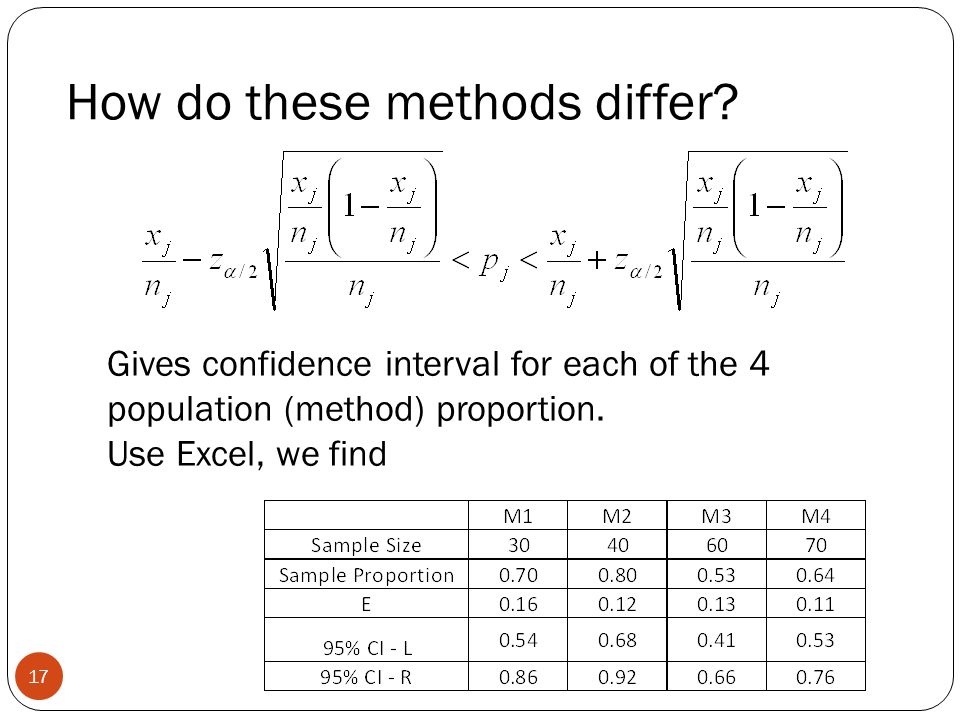 How do these methods differ?

$\frac{x_j}{n_j} - z_{\alpha/2}\sqrt{\frac{\frac{x_j}{n_j}\left(1-\frac{x_j}{n_j}\right)}{n_j}} < p_j < \frac{x_j}{n_j} + z_{\alpha/2}\sqrt{\frac{\frac{x_j}{n_j}\left(1-\frac{x_j}{n_j}\right)}{n_j}}$

Gives confidence interval for each of the 4 population (method) proportion.
Use Excel, we find

|  | M1 | M2 | M3 | M4 |
|---|---|---|---|---|
| Sample Size | 30 | 40 | 60 | 70 |
| Sample Proportion | 0.70 | 0.80 | 0.53 | 0.64 |
| E | 0.16 | 0.12 | 0.13 | 0.11 |
| 95% CI - L | 0.54 | 0.68 | 0.41 | 0.53 |
| 95% CI - R | 0.86 | 0.92 | 0.66 | 0.76 |

17